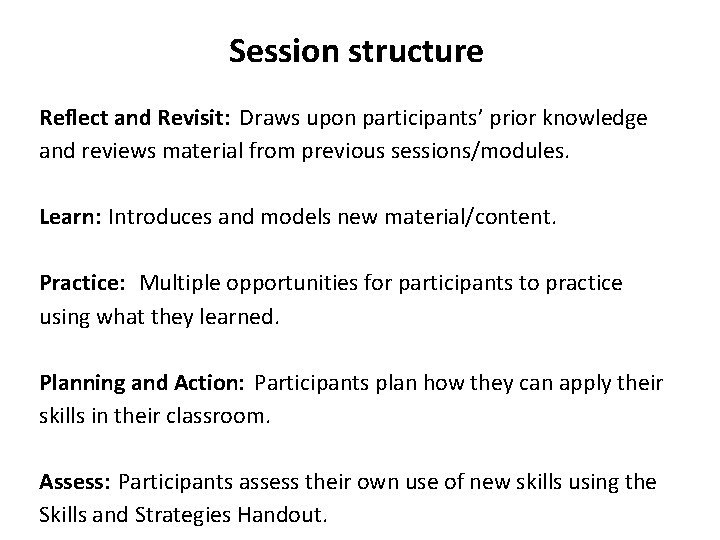 Session structure

Reflect and Revisit: Draws upon participants’ prior knowledge and reviews material from previous sessions/modules.

Learn: Introduces and models new material/content.

Practice: Multiple opportunities for participants to practice using what they learned.

Planning and Action: Participants plan how they can apply their skills in their classroom.

Assess: Participants assess their own use of new skills using the Skills and Strategies Handout.